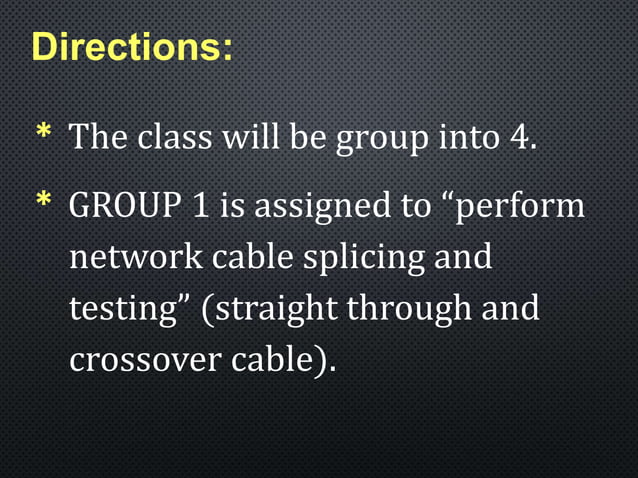 Directions:

* The class will be group into 4.

* GROUP 1 is assigned to “perform network cable splicing and testing” (straight through and crossover cable).